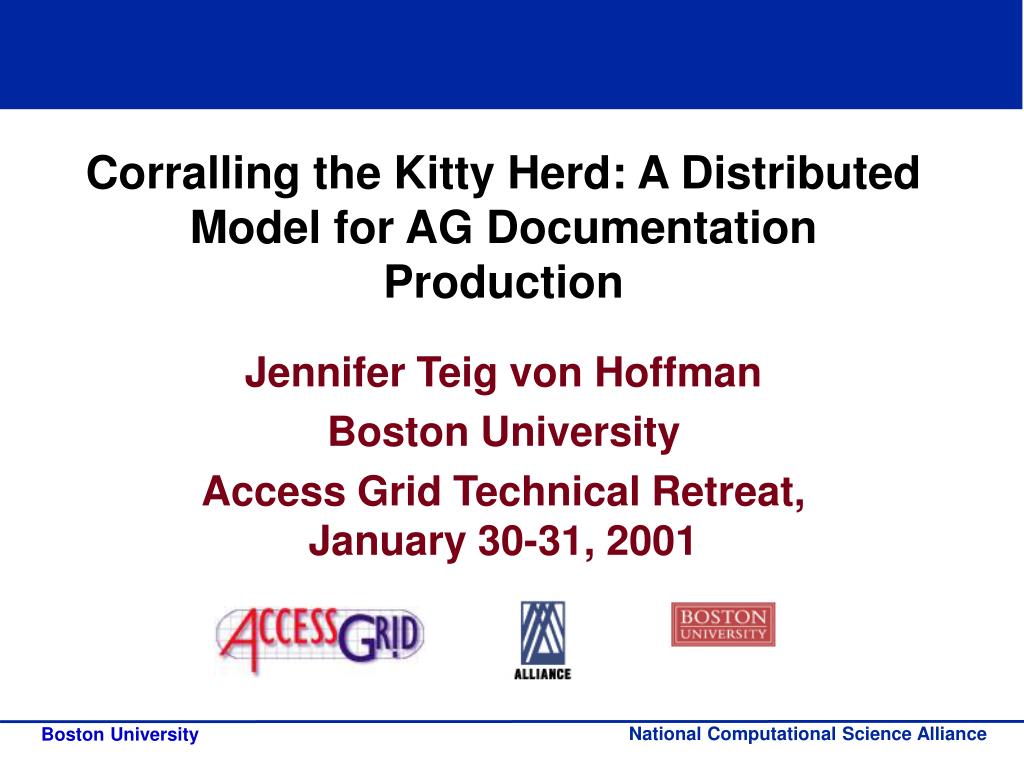 Corralling the Kitty Herd: A Distributed Model for AG Documentation Production

Jennifer Teig von Hoffman
Boston University
Access Grid Technical Retreat, January 30-31, 2001

ACCESS GRID

ALLIANCE

BOSTON UNIVERSITY

Boston University

National Computational Science Alliance